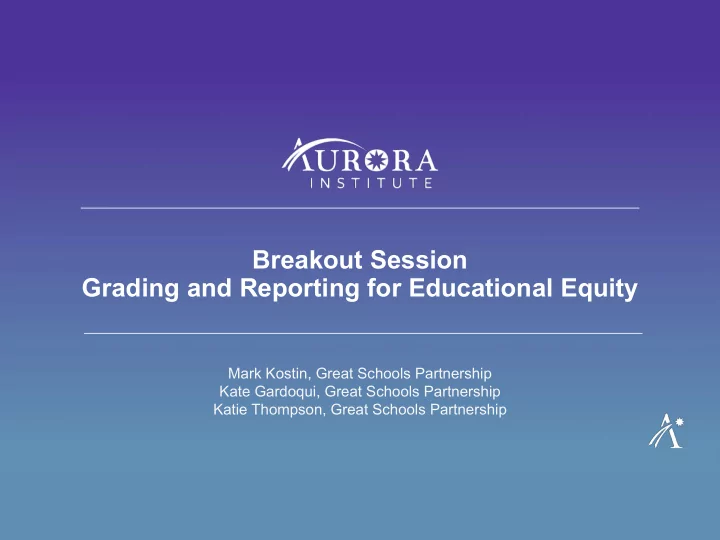 AURORA
INSTITUTE

Breakout Session
Grading and Reporting for Educational Equity

Mark Kostin, Great Schools Partnership
Kate Gardoqui, Great Schools Partnership
Katie Thompson, Great Schools Partnership